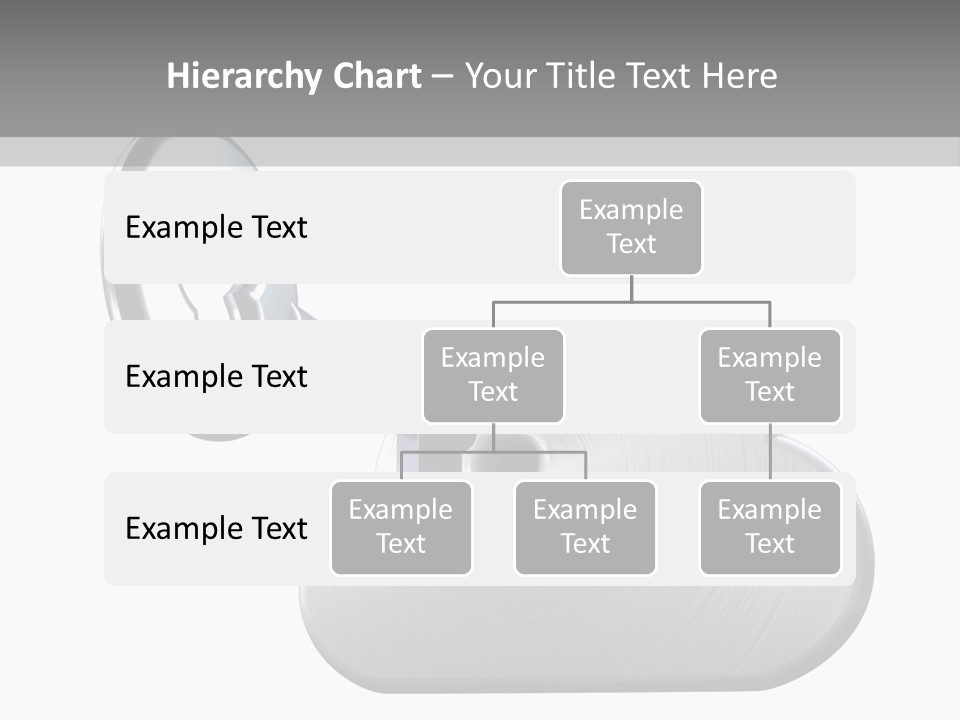 Hierarchy Chart – Your Title Text Here

Example Text

Example Text

Example Text

Example Text

Example Text

Example Text

Example Text

Example Text

Example Text